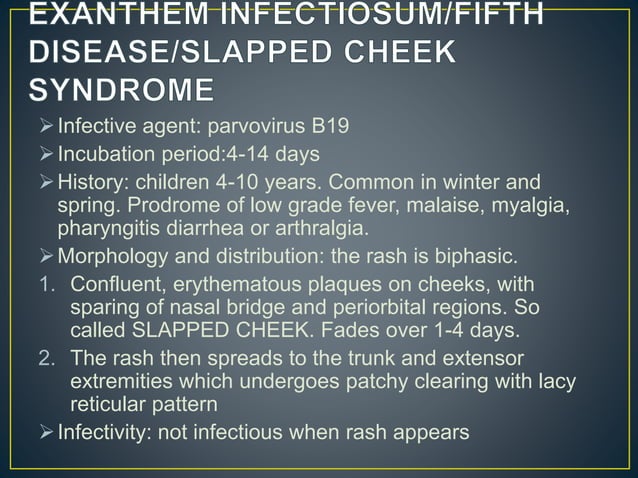 EXANTHEM INFECTIOSUM/FIFTH DISEASE/SLAPPED CHEEK SYNDROME

➢ Infective agent: parvovirus B19

➢ Incubation period:4-14 days

➢ History: children 4-10 years. Common in winter and spring. Prodrome of low grade fever, malaise, myalgia, pharyngitis diarrhea or arthralgia.

➢ Morphology and distribution: the rash is biphasic.

1. Confluent, erythematous plaques on cheeks, with sparing of nasal bridge and periorbital regions. So called SLAPPED CHEEK. Fades over 1-4 days.

2. The rash then spreads to the trunk and extensor extremities which undergoes patchy clearing with lacy reticular pattern

➢ Infectivity: not infectious when rash appears